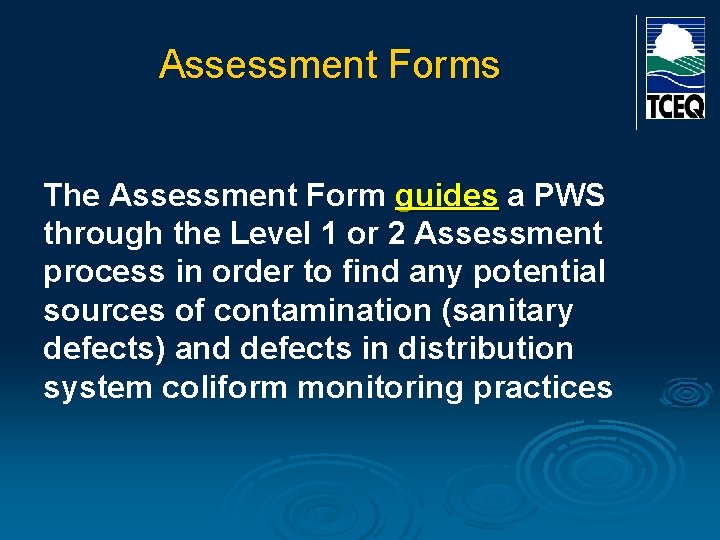 Assessment Forms

TCEQ

The Assessment Form guides a PWS through the Level 1 or 2 Assessment process in order to find any potential sources of contamination (sanitary defects) and defects in distribution system coliform monitoring practices